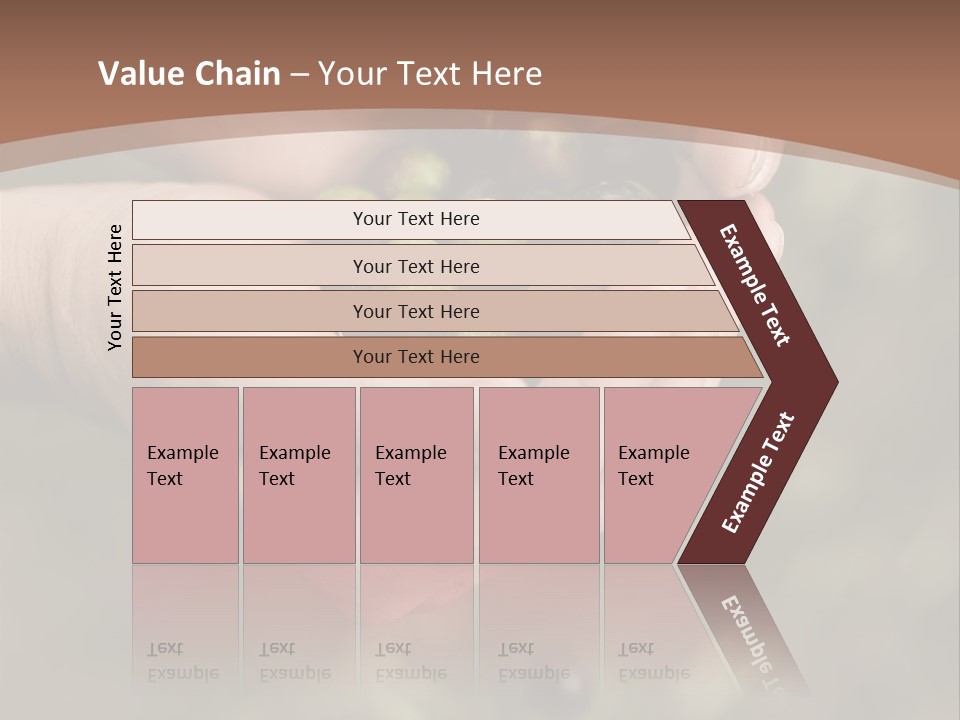 Value Chain – Your Text Here

Your Text Here

Your Text Here

Your Text Here

Your Text Here

Your Text Here

Example Text

Example Text

Example Text

Example Text

Example Text

Example Text

Example Text